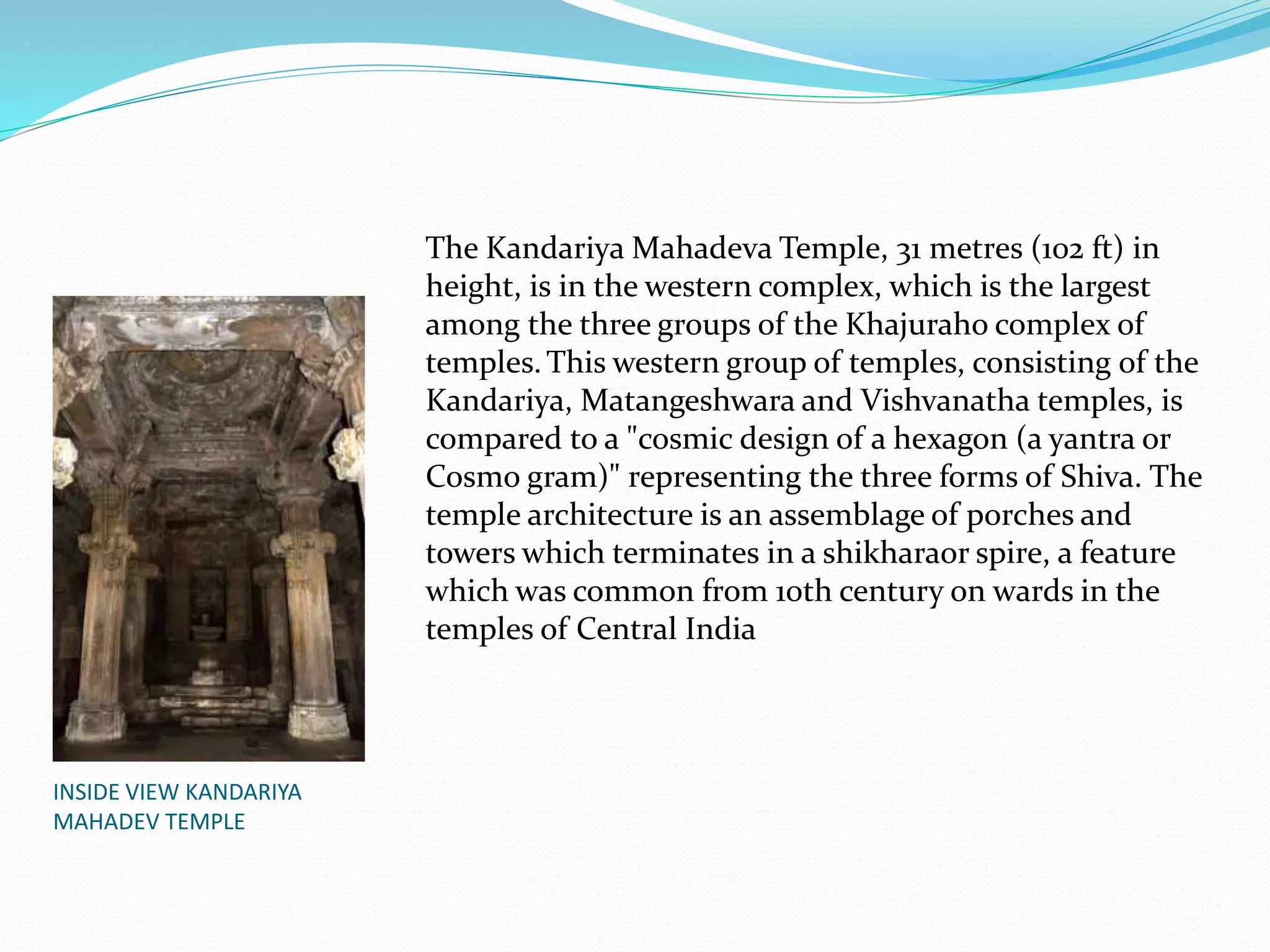 The Kandariya Mahadeva Temple, 31 metres (102 ft) in height, is in the western complex, which is the largest among the three groups of the Khajuraho complex of temples. This western group of temples, consisting of the Kandariya, Matangeshwara and Vishvanatha temples, is compared to a "cosmic design of a hexagon (a yantra or Cosmo gram)" representing the three forms of Shiva. The temple architecture is an assemblage of porches and towers which terminates in a shikharaor spire, a feature which was common from 10th century on wards in the temples of Central India

INSIDE VIEW KANDARIYA MAHADEV TEMPLE